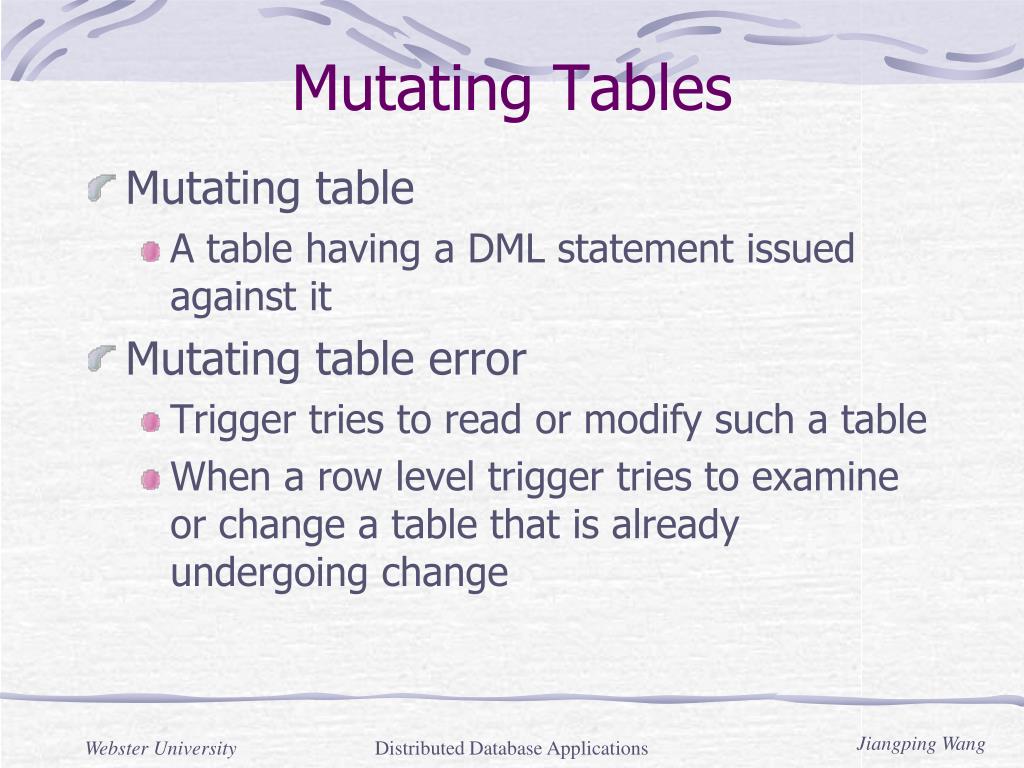 Mutating Tables

Mutating table

A table having a DML statement issued against it

Mutating table error

Trigger tries to read or modify such a table

When a row level trigger tries to examine or change a table that is already undergoing change

Webster University

Distributed Database Applications

Jiangping Wang